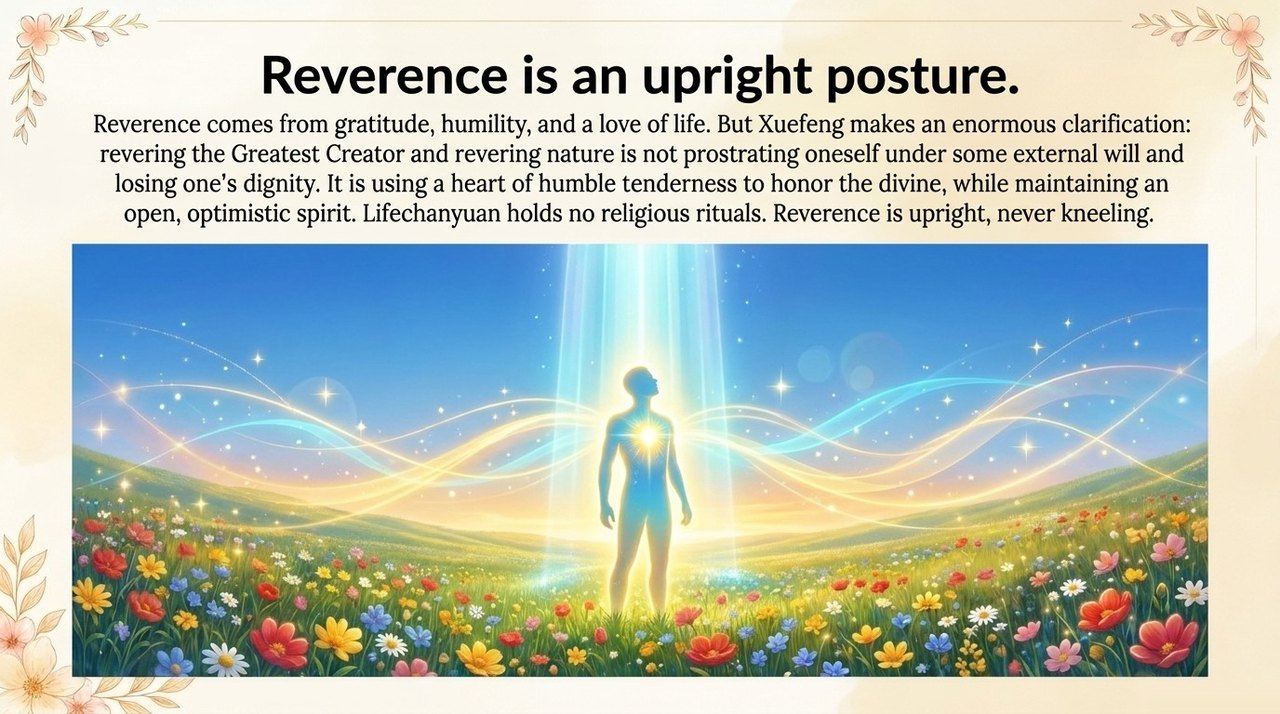 Reverence is an upright posture.

Reverence comes from gratitude, humility, and a love of life. But Xuefeng makes an enormous clarification: revering the Greatest Creator and revering nature is not prostrating oneself under some external will and losing one's dignity. It is using a heart of humble tenderness to honor the divine, while maintaining an open, optimistic spirit. Lifechanyuan holds no religious rituals. Reverence is upright, never kneeling.